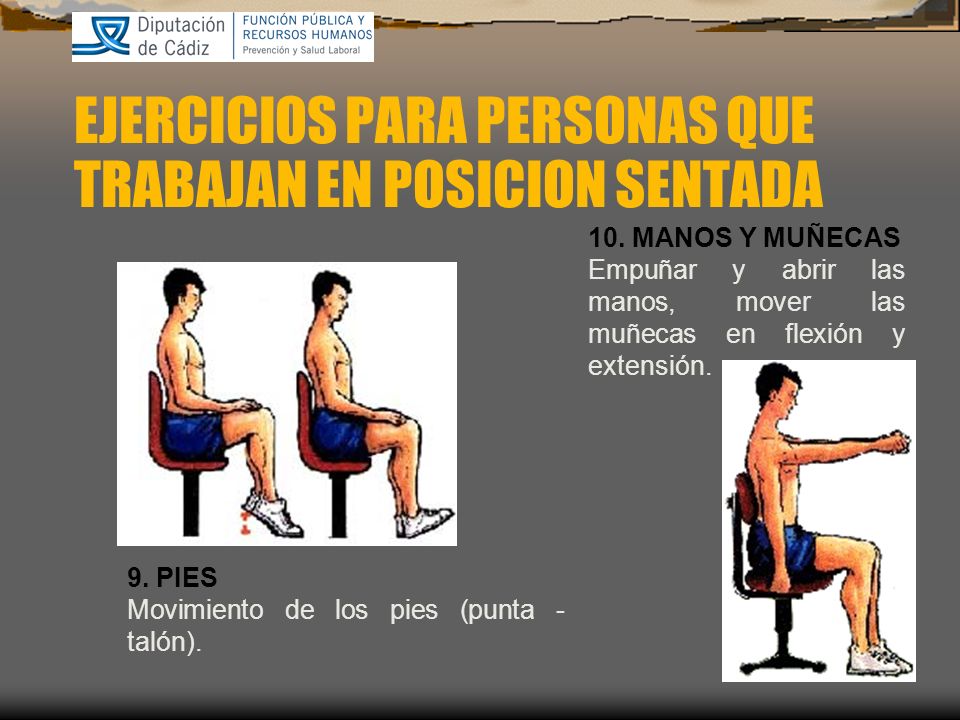 Diputación de Cádiz
FUNCIÓN PÚBLICA Y RECURSOS HUMANOS
Prevención y Salud Laboral

EJERCICIOS PARA PERSONAS QUE TRABAJAN EN POSICION SENTADA

10. MANOS Y MUÑECAS
Empuñar y abrir las manos, mover las muñecas en flexión y extensión.

9. PIES
Movimiento de los pies (punta - talón).